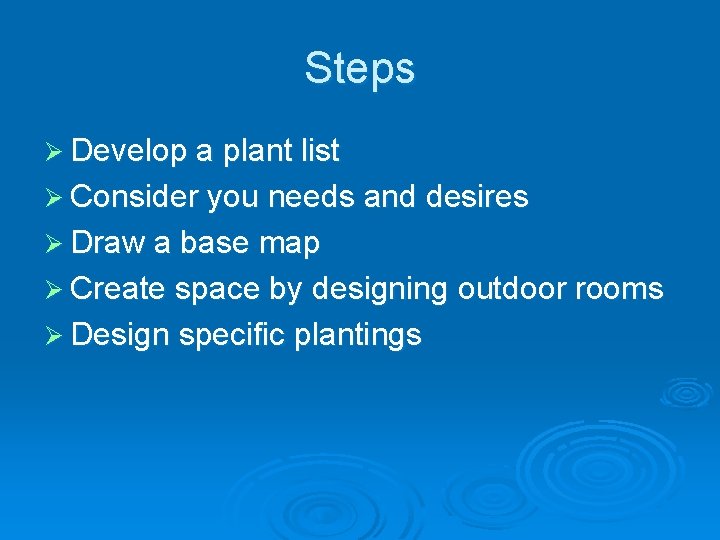 Steps

➢ Develop a plant list
➢ Consider you needs and desires
➢ Draw a base map
➢ Create space by designing outdoor rooms
➢ Design specific plantings